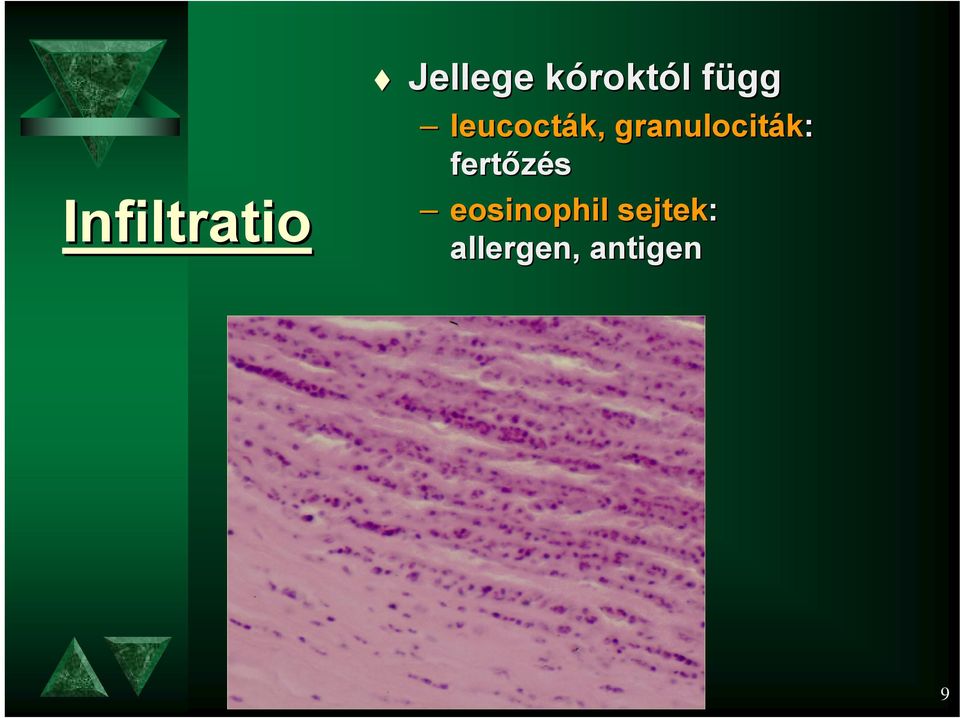 Infiltratio

♦ Jellege kóroktól függ

– leucocták, granulociták: fertőzés

– eosinophil sejtek: allergen, antigen

9